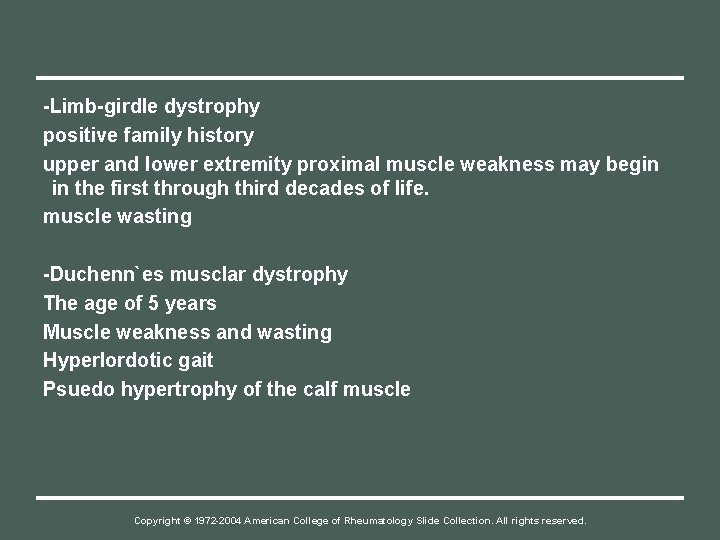 -Limb-girdle dystrophy
positive family history
upper and lower extremity proximal muscle weakness may begin in the first through third decades of life.
muscle wasting

-Duchenn`es musclar dystrophy
The age of 5 years
Muscle weakness and wasting
Hyperlordotic gait
Psuedo hypertrophy of the calf muscle

Copyright © 1972-2004 American College of Rheumatology Slide Collection. All rights reserved.